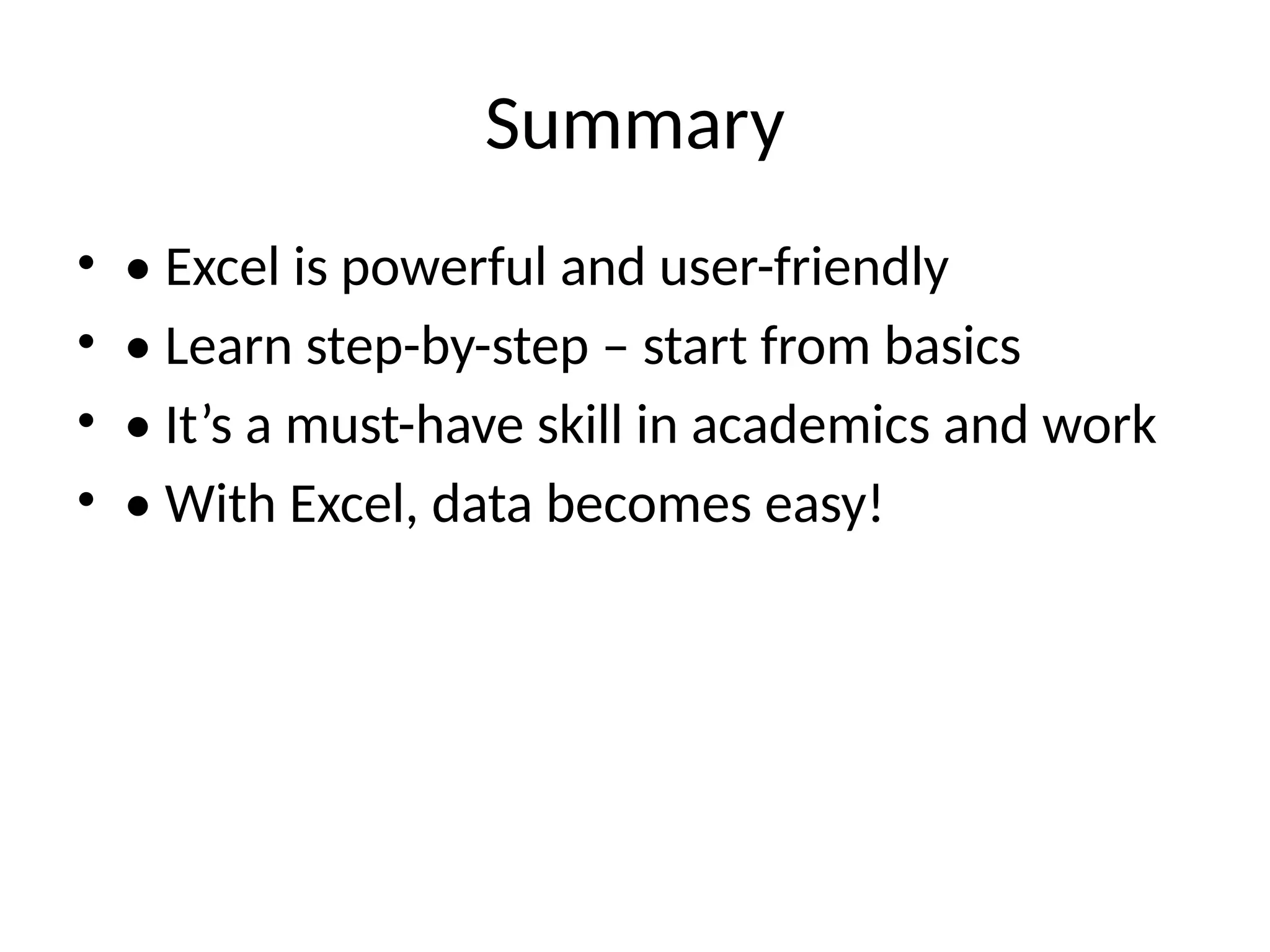 Summary

• • Excel is powerful and user-friendly
• • Learn step-by-step – start from basics
• • It’s a must-have skill in academics and work
• • With Excel, data becomes easy!